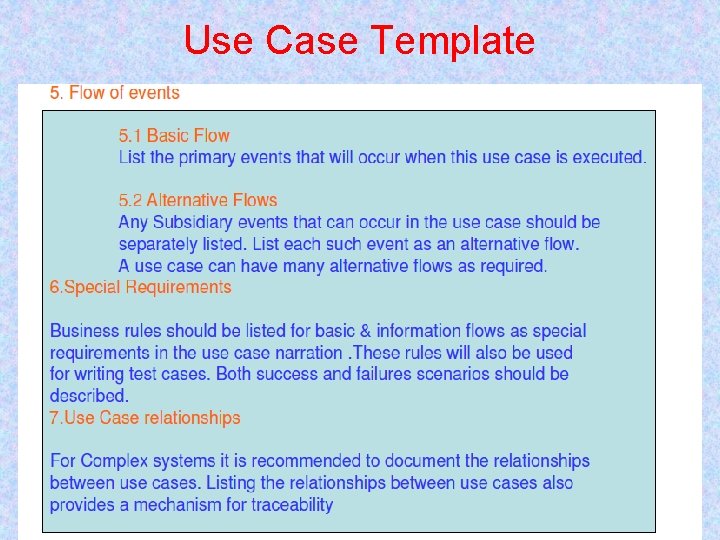 Use Case Template

5. Flow of events

5.1 Basic Flow
List the primary events that will occur when this use case is executed.

5.2 Alternative Flows
Any Subsidiary events that can occur in the use case should be separately listed. List each such event as an alternative flow. A use case can have many alternative flows as required.

6.Special Requirements

Business rules should be listed for basic & information flows as special requirements in the use case narration .These rules will also be used for writing test cases. Both success and failures scenarios should be described.

7.Use Case relationships

For Complex systems it is recommended to document the relationships between use cases. Listing the relationships between use cases also provides a mechanism for traceability